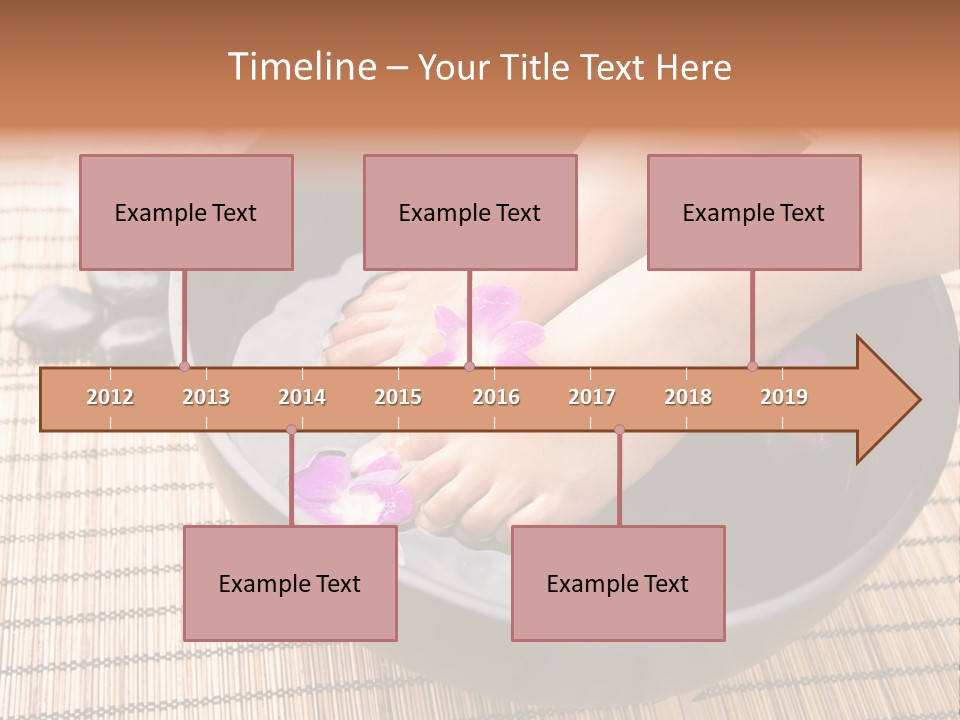 Timeline – Your Title Text Here

Example Text

Example Text

Example Text

2012 2013 2014 2015 2016 2017 2018 2019

Example Text

Example Text